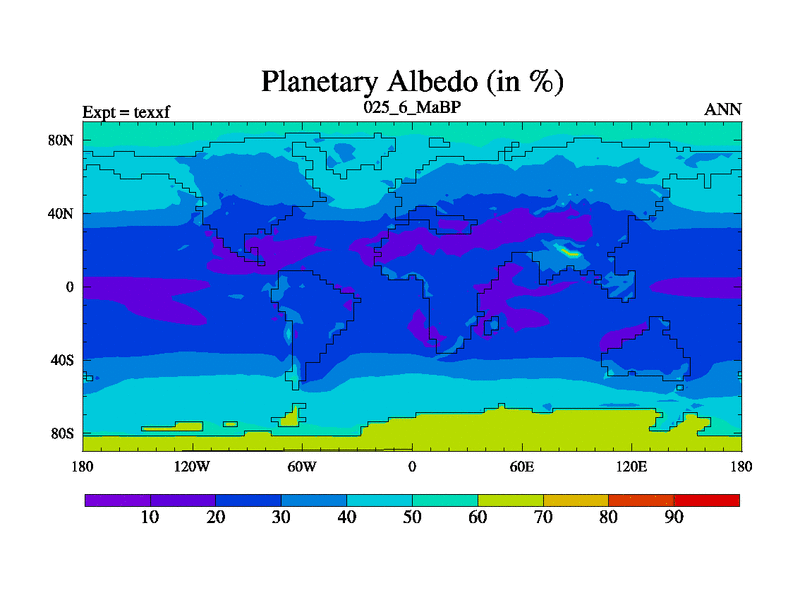 Planetary Albedo (in %)

Expt = texxf
025_6_MaBP
ANN

80N
40N
0
40S
80S

180
120W
60W
0
60E
120E
180

10
20
30
40
50
60
70
80
90